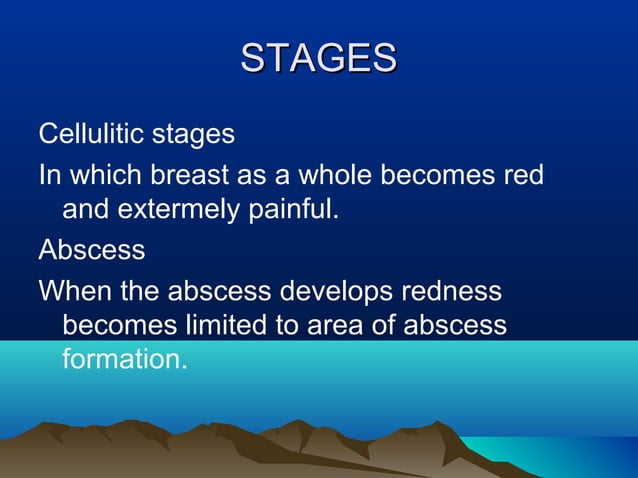 STAGES

Cellulitic stages

In which breast as a whole becomes red and extermely painful.

Abscess

When the abscess develops redness becomes limited to area of abscess formation.